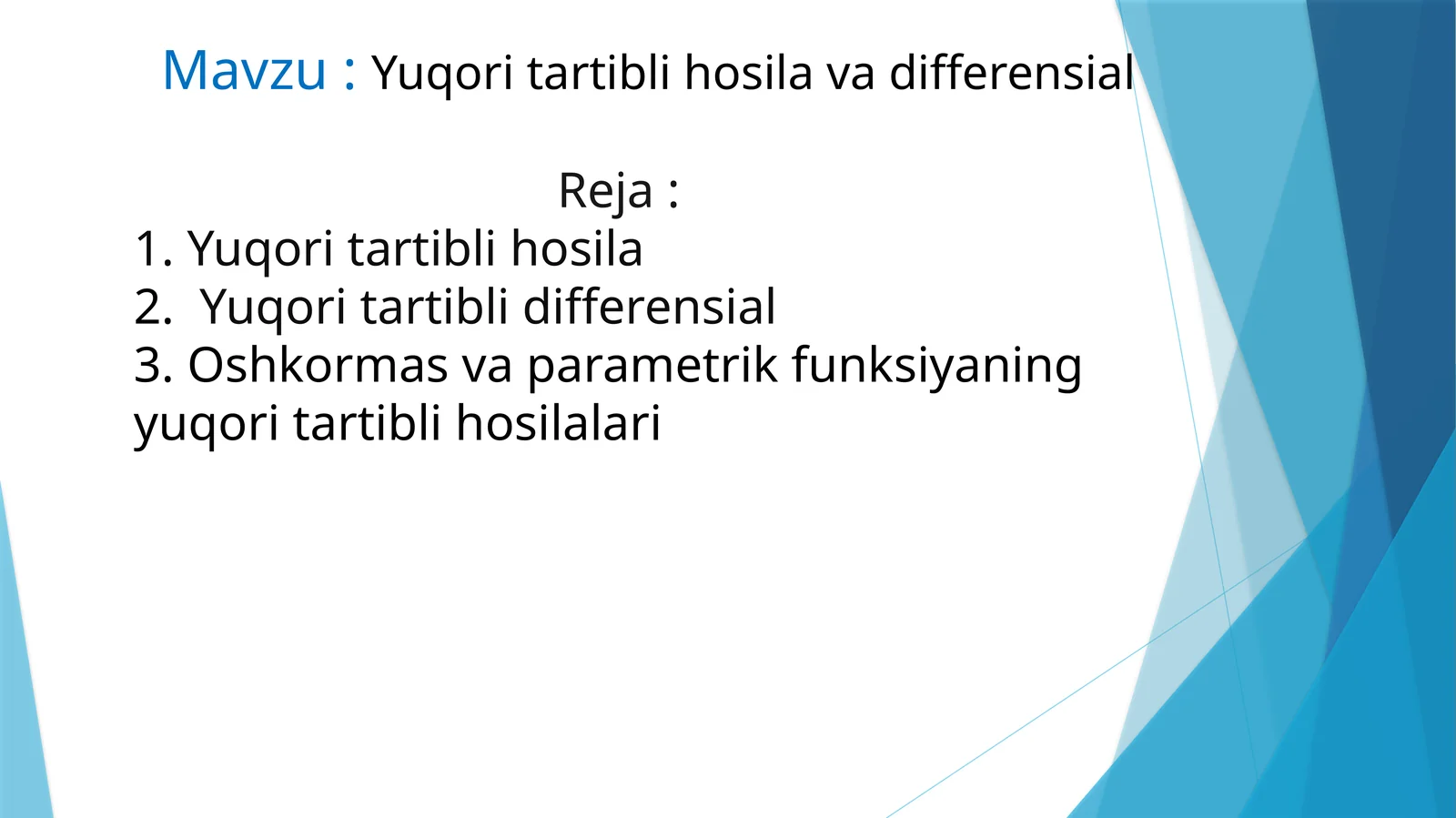 Mavzu : Yuqori tartibli hosila va differensial

Reja :
1. Yuqori tartibli hosila
2. Yuqori tartibli differensial
3. Oshkormas va parametrik funksiyaning yuqori tartibli hosilalari